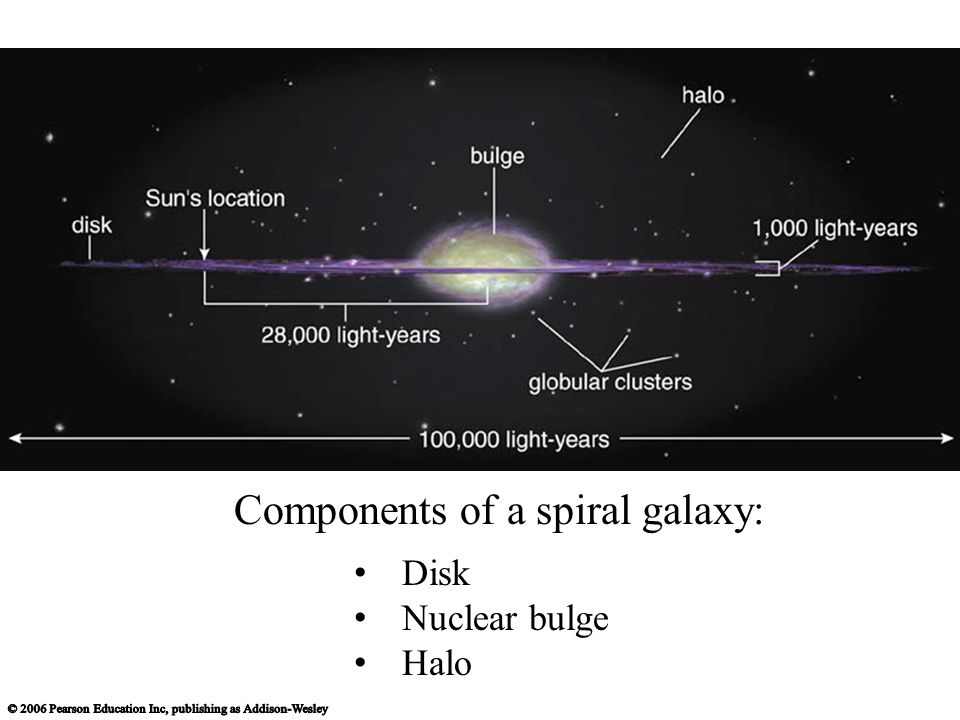 halo

bulge

Sun's location

disk

1,000 light-years

28,000 light-years

globular clusters

100,000 light-years

Components of a spiral galaxy:

• Disk
• Nuclear bulge
• Halo

© 2006 Pearson Education Inc, publishing as Addison-Wesley